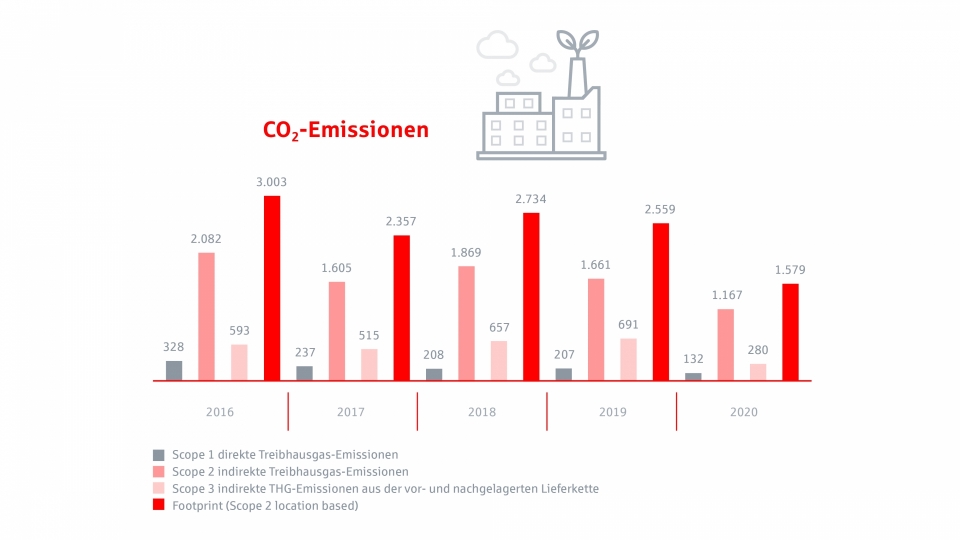 $CO_2$-Emissionen

328
2.082
593
3.003
237
1.605
515
2.357
208
1.869
657
2.734
207
1.661
691
2.559
132
1.167
280
1.579

2016
2017
2018
2019
2020

Scope 1 direkte Treibhausgas-Emissionen
Scope 2 indirekte Treibhausgas-Emissionen
Scope 3 indirekte THG-Emissionen aus der vor- und nachgelagerten Lieferkette
Footprint (Scope 2 location based)